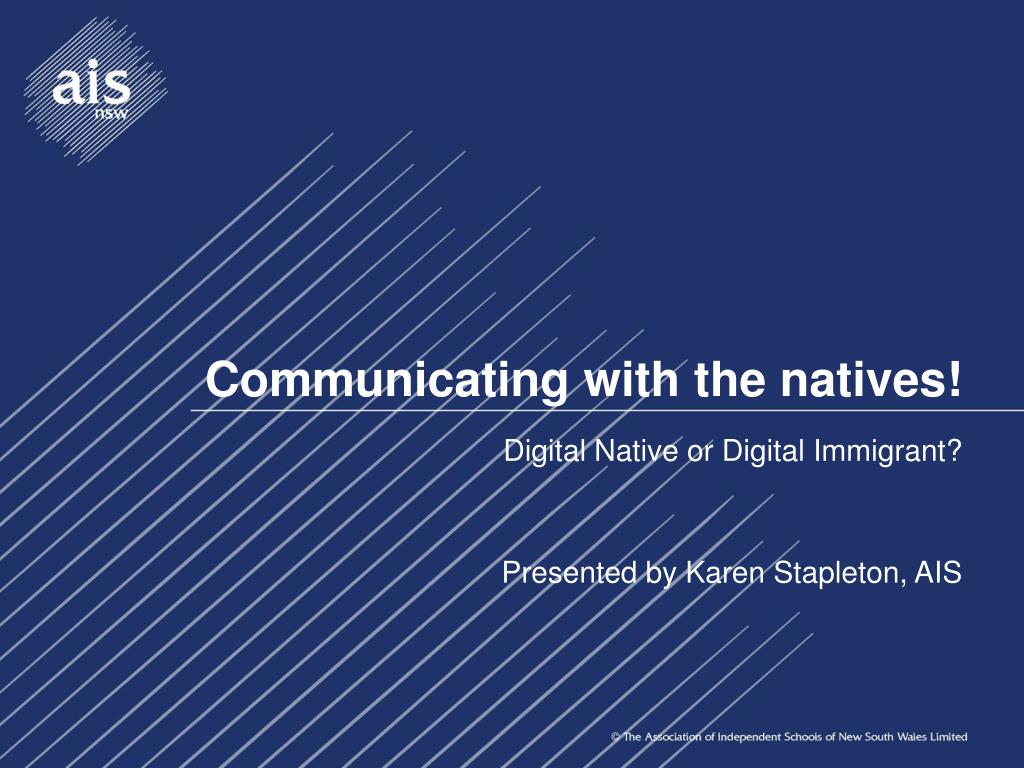 ais
nsw

Communicating with the natives!

Digital Native or Digital Immigrant?

Presented by Karen Stapleton, AIS

© The Association of Independent Schools of New South Wales Limited